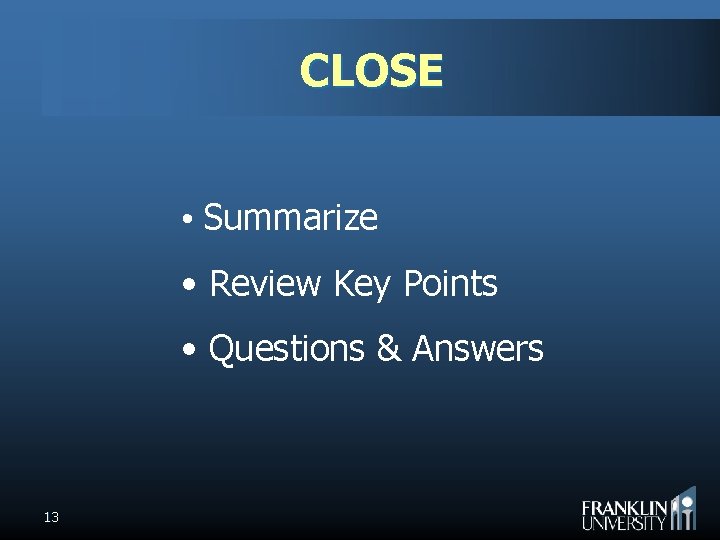 CLOSE

• Summarize

• Review Key Points

• Questions & Answers

13

FRANKLIN UNIVERSITY